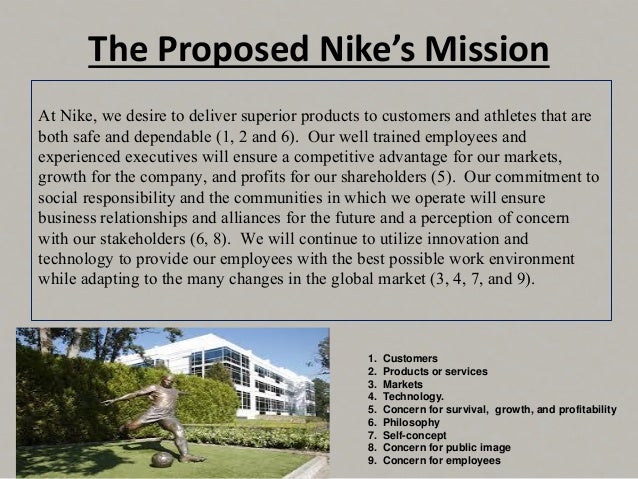 The Proposed Nike's Mission

At Nike, we desire to deliver superior products to customers and athletes that are both safe and dependable (1, 2 and 6). Our well trained employees and experienced executives will ensure a competitive advantage for our markets, growth for the company, and profits for our shareholders (5). Our commitment to social responsibility and the communities in which we operate will ensure business relationships and alliances for the future and a perception of concern with our stakeholders (6, 8). We will continue to utilize innovation and technology to provide our employees with the best possible work environment while adapting to the many changes in the global market (3, 4, 7, and 9).

1. Customers
2. Products or services
3. Markets
4. Technology.
5. Concern for survival, growth, and profitability
6. Philosophy
7. Self-concept
8. Concern for public image
9. Concern for employees